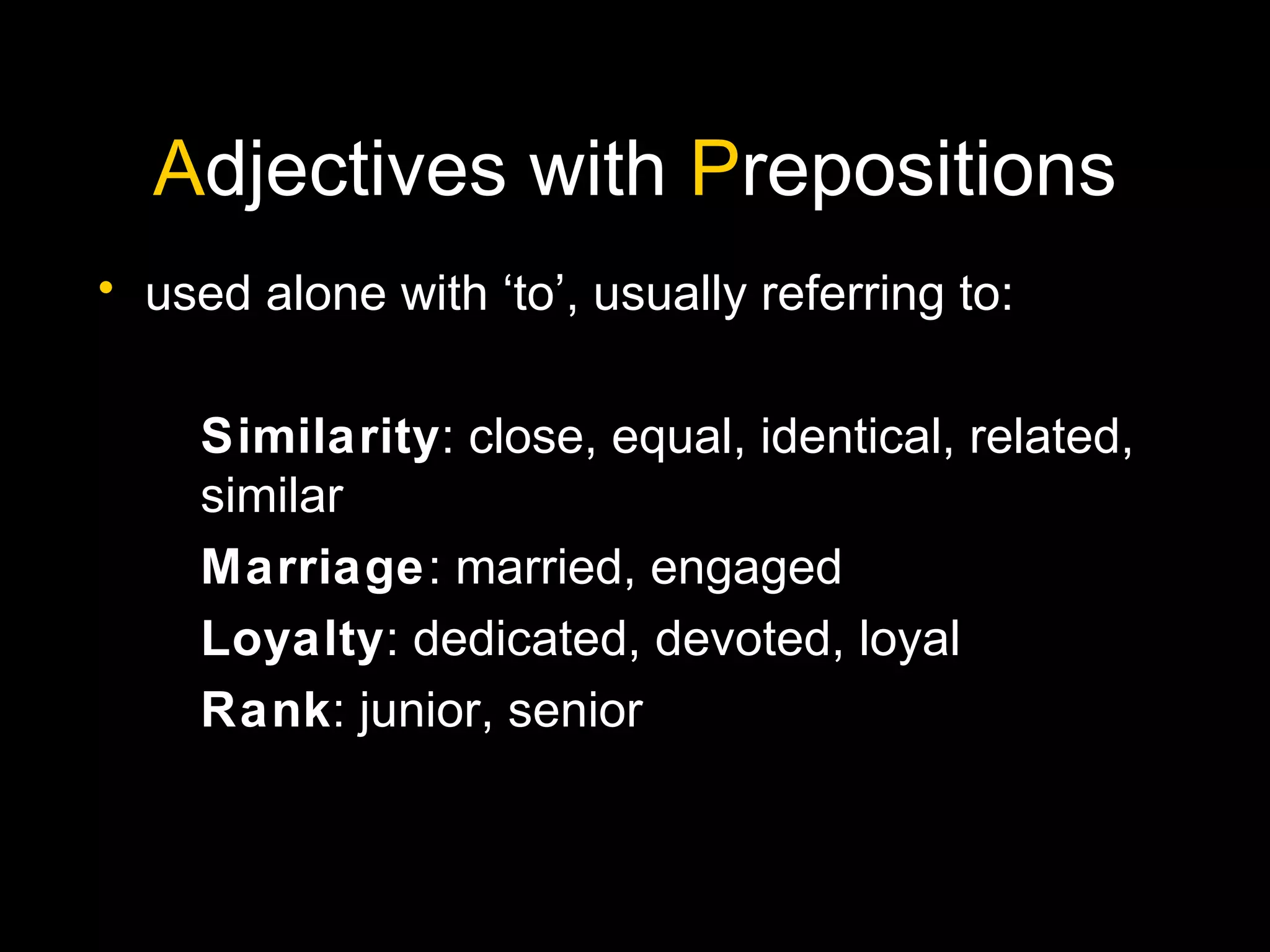 Adjectives with Prepositions

• used alone with ‘to’, usually referring to:

Similarity: close, equal, identical, related, similar

Marriage: married, engaged

Loyalty: dedicated, devoted, loyal

Rank: junior, senior